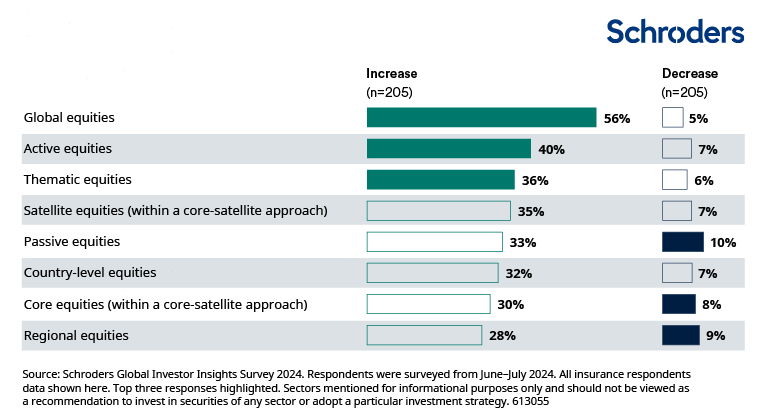 Schroders

| | Increase (n=205) | Decrease (n=205) |
|---|---|---|
| Global equities | 56% | 5% |
| Active equities | 40% | 7% |
| Thematic equities | 36% | 6% |
| Satellite equities (within a core-satellite approach) | 35% | 7% |
| Passive equities | 33% | 10% |
| Country-level equities | 32% | 7% |
| Core equities (within a core-satellite approach) | 30% | 8% |
| Regional equities | 28% | 9% |

Source: Schroders Global Investor Insights Survey 2024. Respondents were surveyed from June–July 2024. All insurance respondents data shown here. Top three responses highlighted. Sectors mentioned for informational purposes only and should not be viewed as a recommendation to invest in securities of any sector or adopt a particular investment strategy. 613055